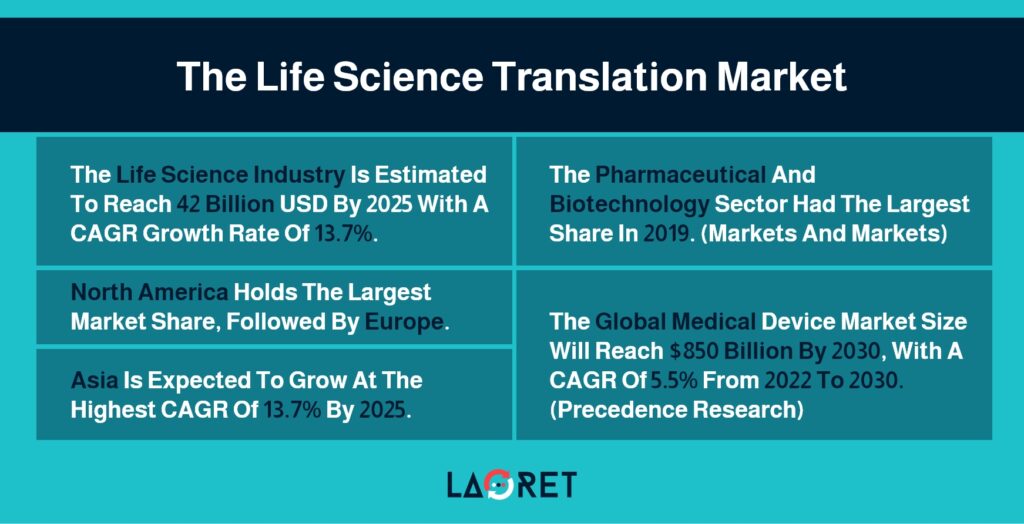 The Life Science Translation Market

The Life Science Industry Is Estimated To Reach 42 Billion USD By 2025 With A CAGR Growth Rate Of 13.7%.

North America Holds The Largest Market Share, Followed By Europe.

Asia Is Expected To Grow At The Highest CAGR Of 13.7% By 2025.

The Pharmaceutical And Biotechnology Sector Had The Largest Share In 2019. (Markets And Markets)

The Global Medical Device Market Size Will Reach $850 Billion By 2030, With A CAGR Of 5.5% From 2022 To 2030. (Precedence Research)

LAORET